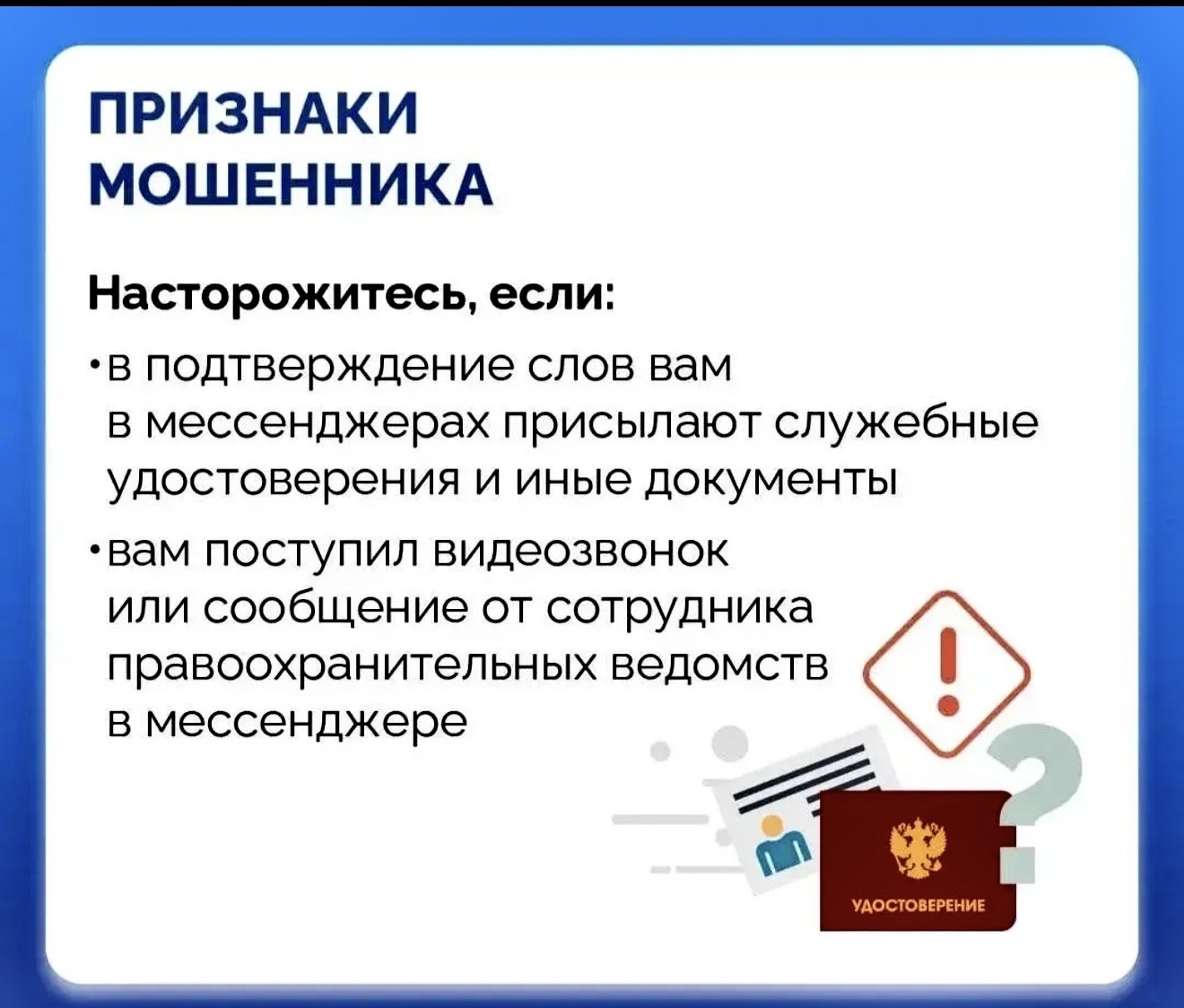 ПРИЗНАКИ МОШЕННИКА

Насторожитесь, если:

• в подтверждение слов вам в мессенджерах присылают служебные удостоверения и иные документы

• вам поступил видеозвонок или сообщение от сотрудника правоохранительных ведомств в мессенджере

УДОСТОВЕРЕНИЕ